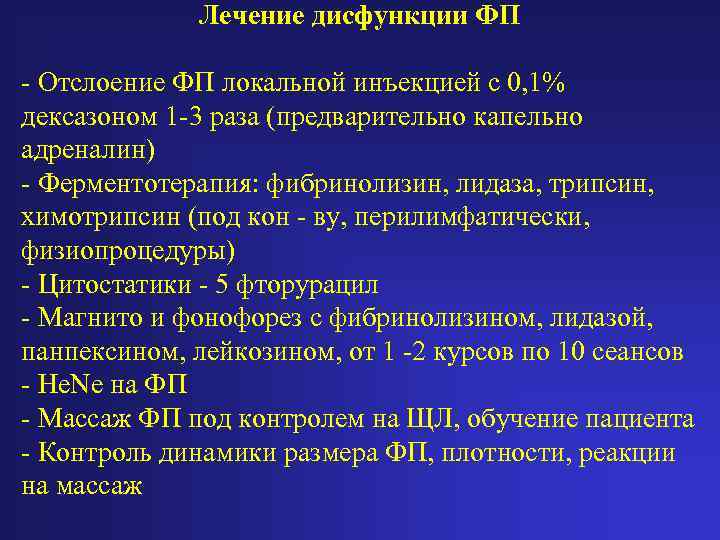 Лечение дисфункции ФП

- Отслоение ФП локальной инъекцией с 0,1% дексазоном 1-3 раза (предварительно капельно адреналин)
- Ферментотерапия: фибринолизин, лидаза, трипсин, химотрипсин (под кон - ву, перилимфатически, физиопроцедуры)
- Цитостатики - 5 фторурацил
- Магнито и фонофорез с фибринолизином, лидазой, панпексином, лейкозином, от 1 -2 курсов по 10 сеансов
- HeNe на ФП
- Массаж ФП под контролем на ЩЛ, обучение пациента
- Контроль динамики размера ФП, плотности, реакции на массаж